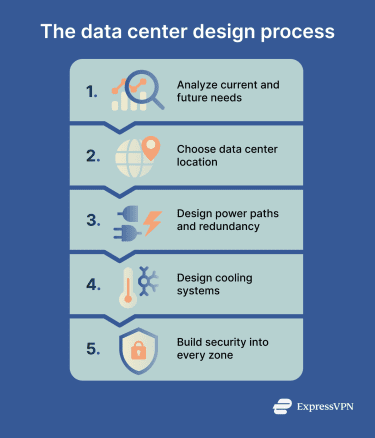 The data center design process

1. Analyze current and future needs

2. Choose data center location

3. Design power paths and redundancy

4. Design cooling systems

5. Build security into every zone

ExpressVPN